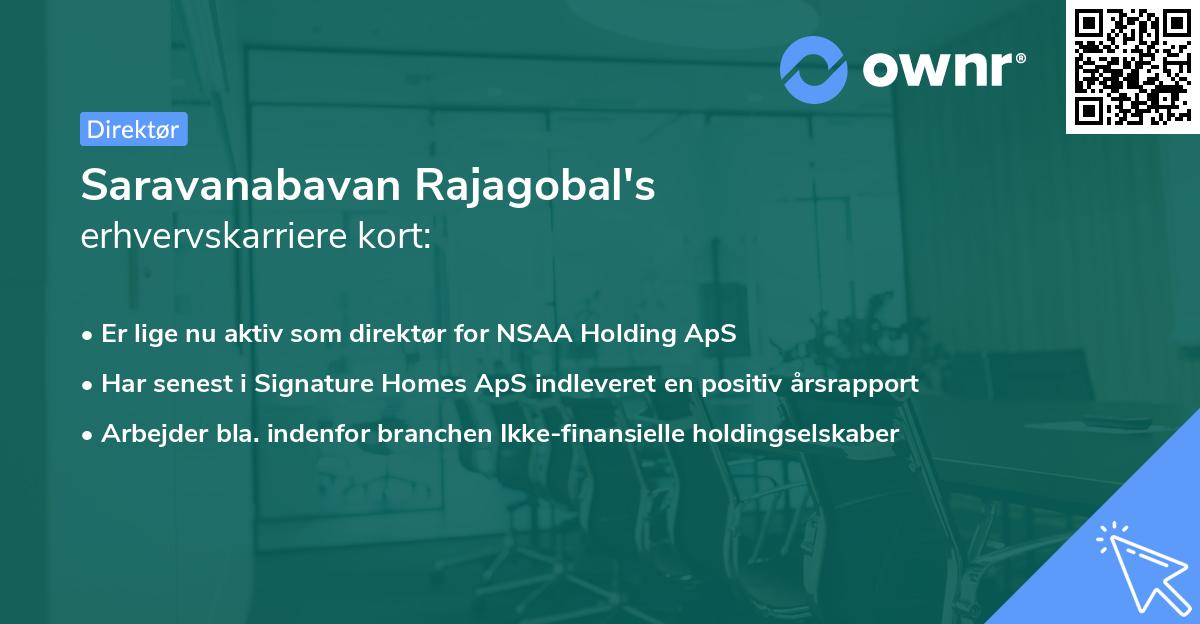 ownr®

Direktør

Saravanabavan Rajagobal's erhvervskarriere kort:

• Er lige nu aktiv som direktør for NSAA Holding ApS
• Har senest i Signature Homes ApS indleveret en positiv årsrapport
• Arbejder bla. indenfor branchen Ikke-finansielle holdingselskaber